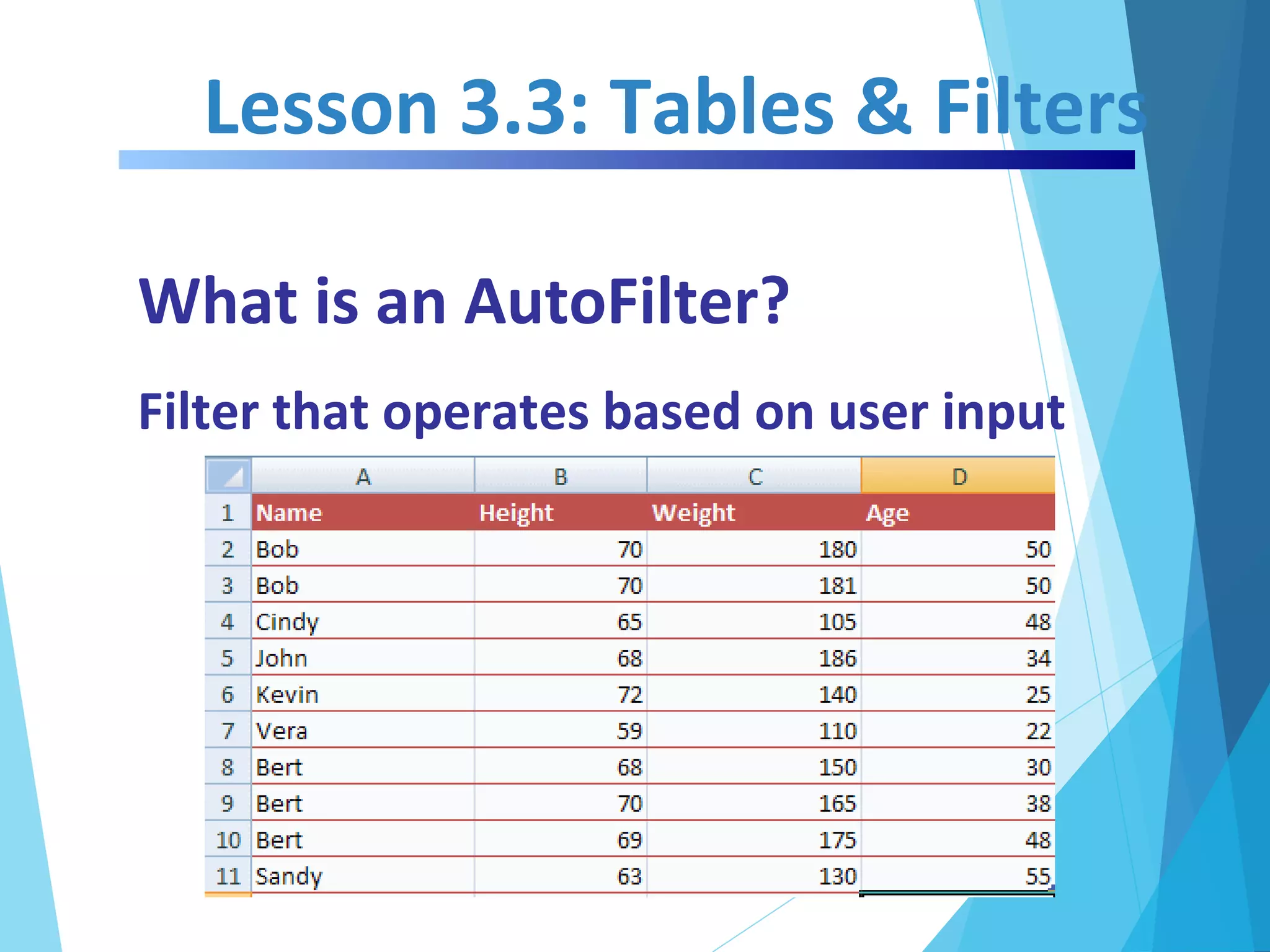 Lesson 3.3: Tables & Filters

What is an AutoFilter?

Filter that operates based on user input

| | A | B | C | D |
|---|---|---|---|---|
| 1 | Name | Height | Weight | Age |
| 2 | Bob | 70 | 180 | 50 |
| 3 | Bob | 70 | 181 | 50 |
| 4 | Cindy | 65 | 105 | 48 |
| 5 | John | 68 | 186 | 34 |
| 6 | Kevin | 72 | 140 | 25 |
| 7 | Vera | 59 | 110 | 22 |
| 8 | Bert | 68 | 150 | 30 |
| 9 | Bert | 70 | 165 | 38 |
| 10 | Bert | 69 | 175 | 48 |
| 11 | Sandy | 63 | 130 | 55 |